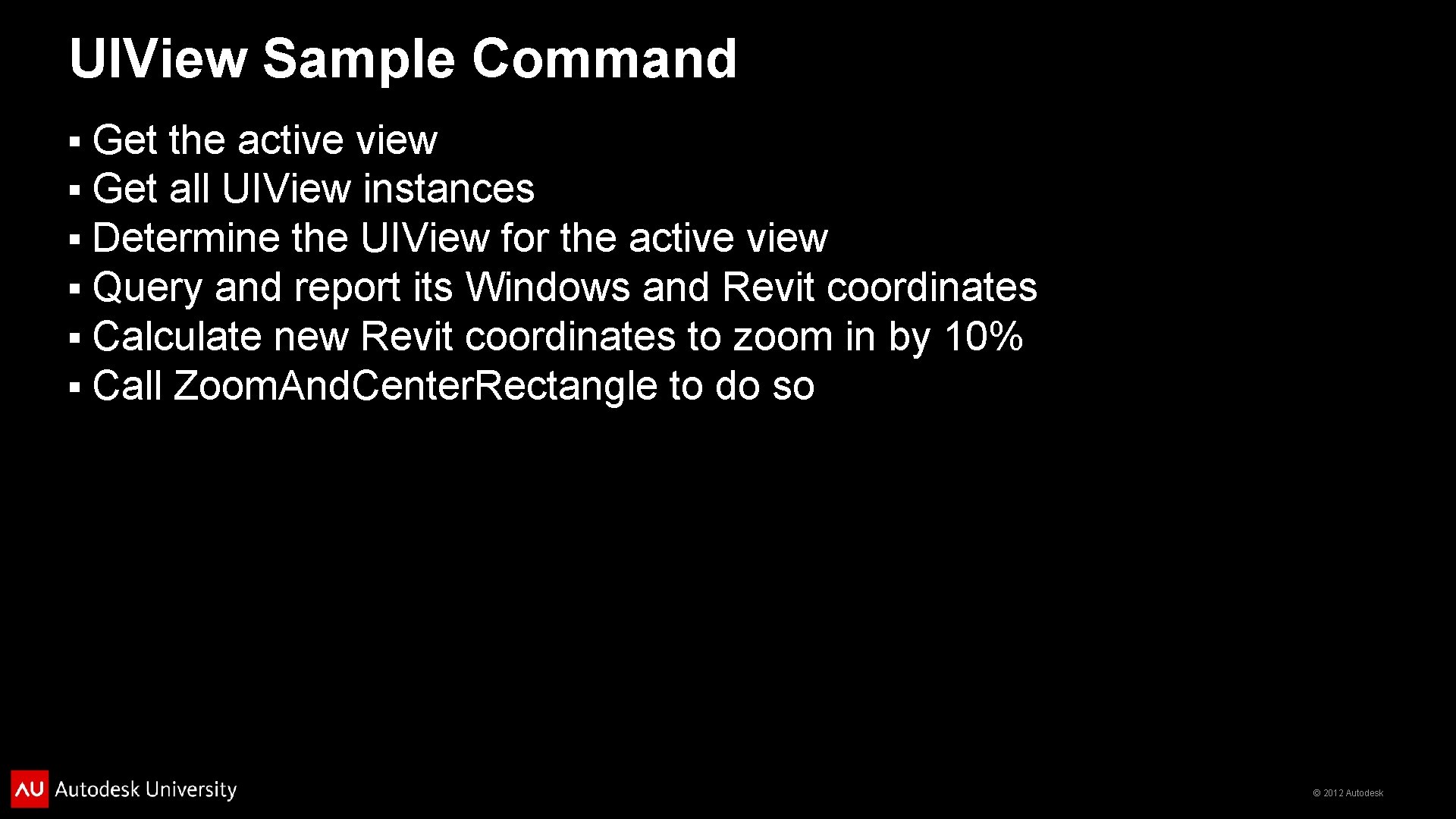 UIView Sample Command

▪ Get the active view
▪ Get all UIView instances
▪ Determine the UIView for the active view
▪ Query and report its Windows and Revit coordinates
▪ Calculate new Revit coordinates to zoom in by 10%
▪ Call ZoomAndCenterRectangle to do so

AU Autodesk University

© 2012 Autodesk